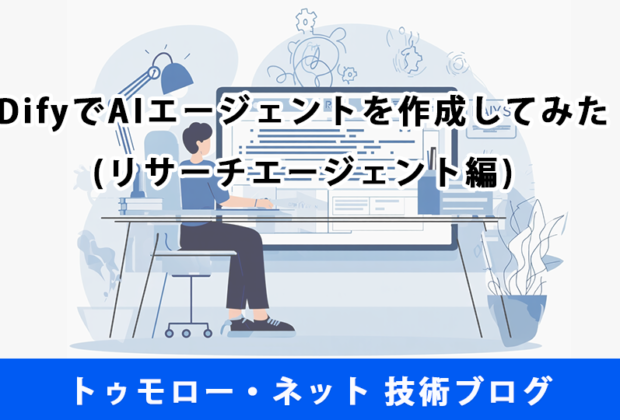 DifyでAIエージェントを作成してみた
(リサーチエージェント編)

トゥモロー・ネット 技術ブログ